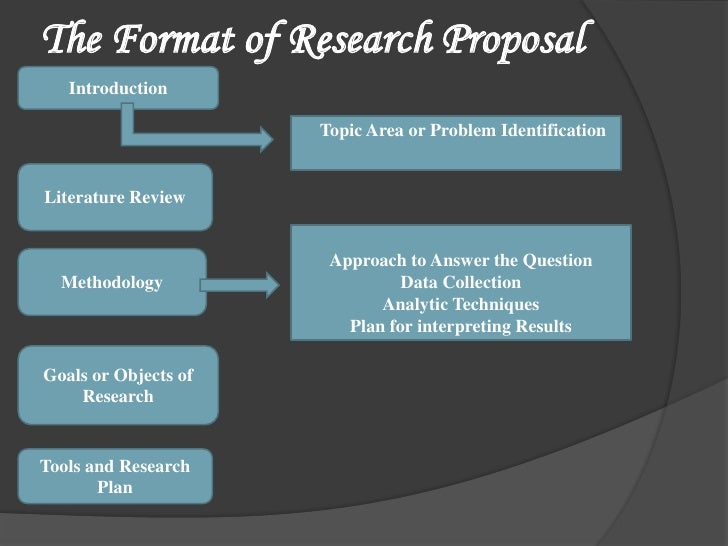 The Format of Research Proposal

Introduction

Topic Area or Problem Identification

Literature Review

Methodology

Approach to Answer the Question
Data Collection
Analytic Techniques
Plan for interpreting Results

Goals or Objects of Research

Tools and Research Plan